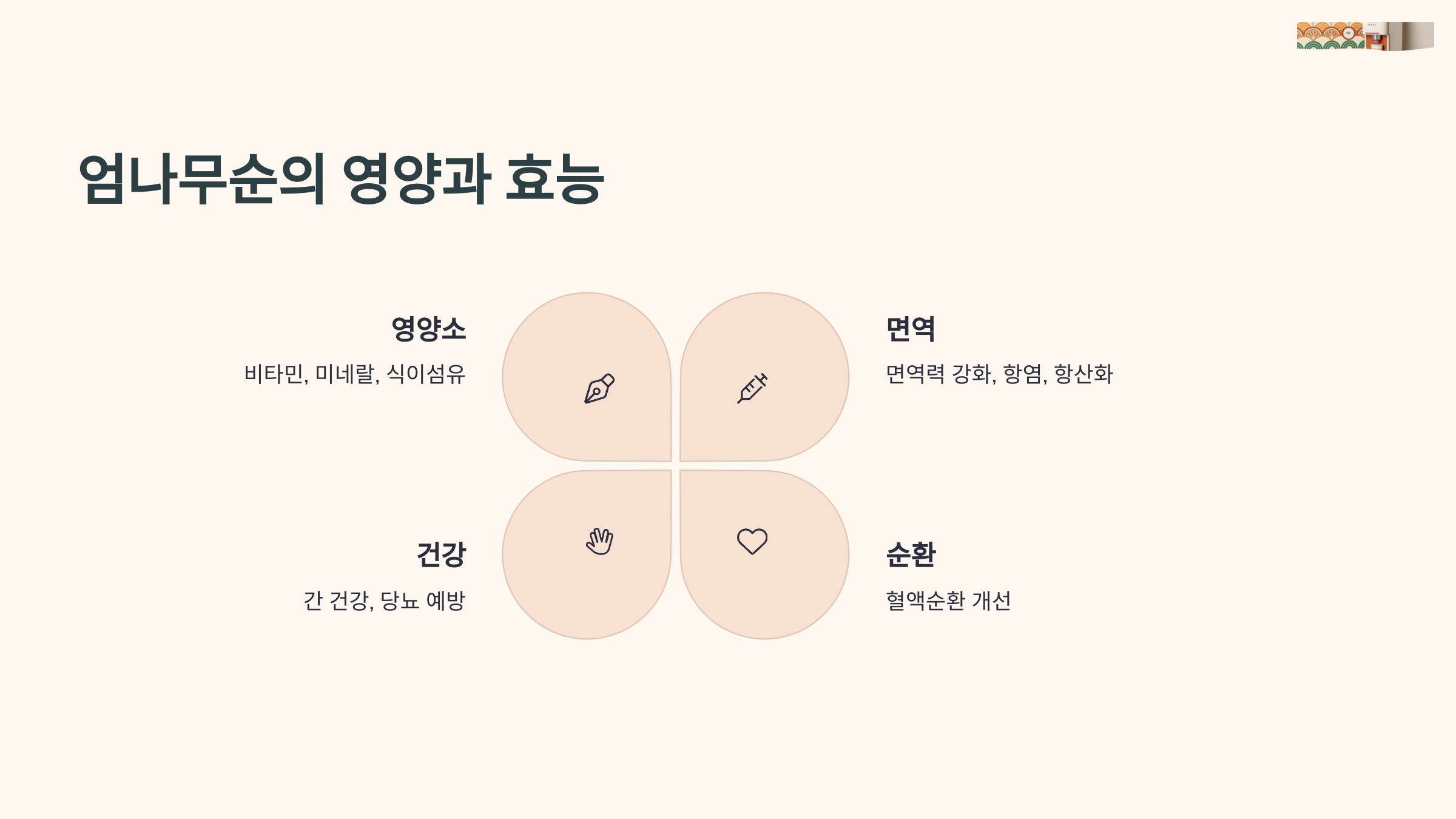 엄나무순의 영양과 효능

영양소

비타민, 미네랄, 식이섬유

면역

면역력 강화, 항염, 항산화

건강

간 건강, 당뇨 예방

순환

혈액순환 개선